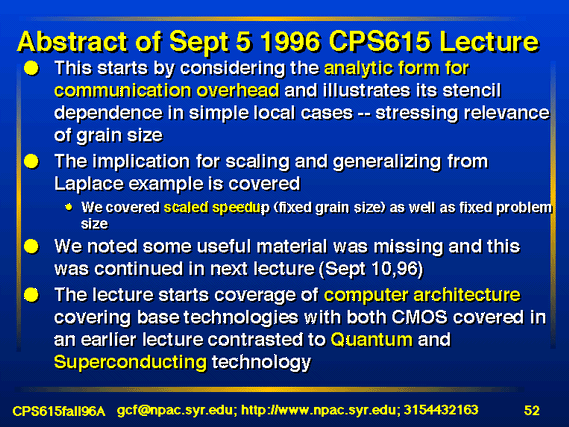 Abstract of Sept 5 1996 CPS615 Lecture

This starts by considering the analytic form for communication overhead and illustrates its stencil dependence in simple local cases -- stressing relevance of grain size

The implication for scaling and generalizing from Laplace example is covered

We covered scaled speedup (fixed grain size) as well as fixed problem size

We noted some useful material was missing and this was continued in next lecture (Sept 10,96)

The lecture starts coverage of computer architecture covering base technologies with both CMOS covered in an earlier lecture contrasted to Quantum and Superconducting technology

CPS615fall96A gcf@npac.syr.edu; http://www.npac.syr.edu; 3154432163 52